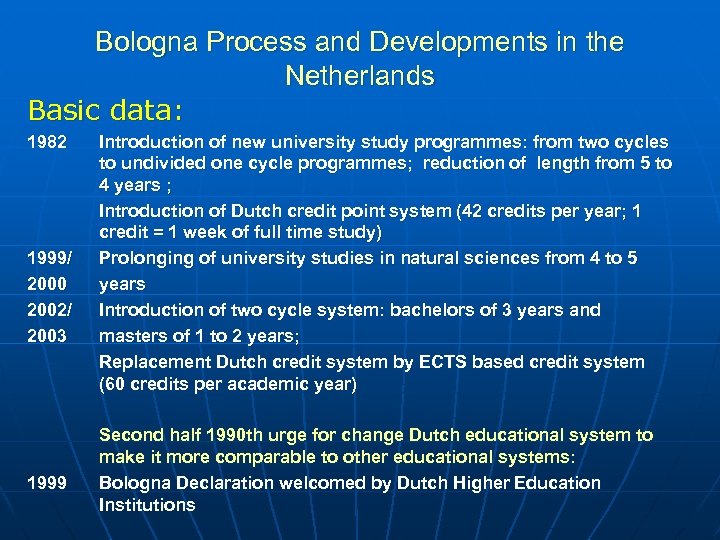 Bologna Process and Developments in the Netherlands

Basic data:

1982 Introduction of new university study programmes: from two cycles to undivided one cycle programmes; reduction of length from 5 to 4 years ;

Introduction of Dutch credit point system (42 credits per year; 1 credit = 1 week of full time study)

1999/ 2000 Prolonging of university studies in natural sciences from 4 to 5 years

2002/ 2003 Introduction of two cycle system: bachelors of 3 years and masters of 1 to 2 years;

Replacement Dutch credit system by ECTS based credit system (60 credits per academic year)

Second half 1990th urge for change Dutch educational system to make it more comparable to other educational systems:

1999 Bologna Declaration welcomed by Dutch Higher Education Institutions